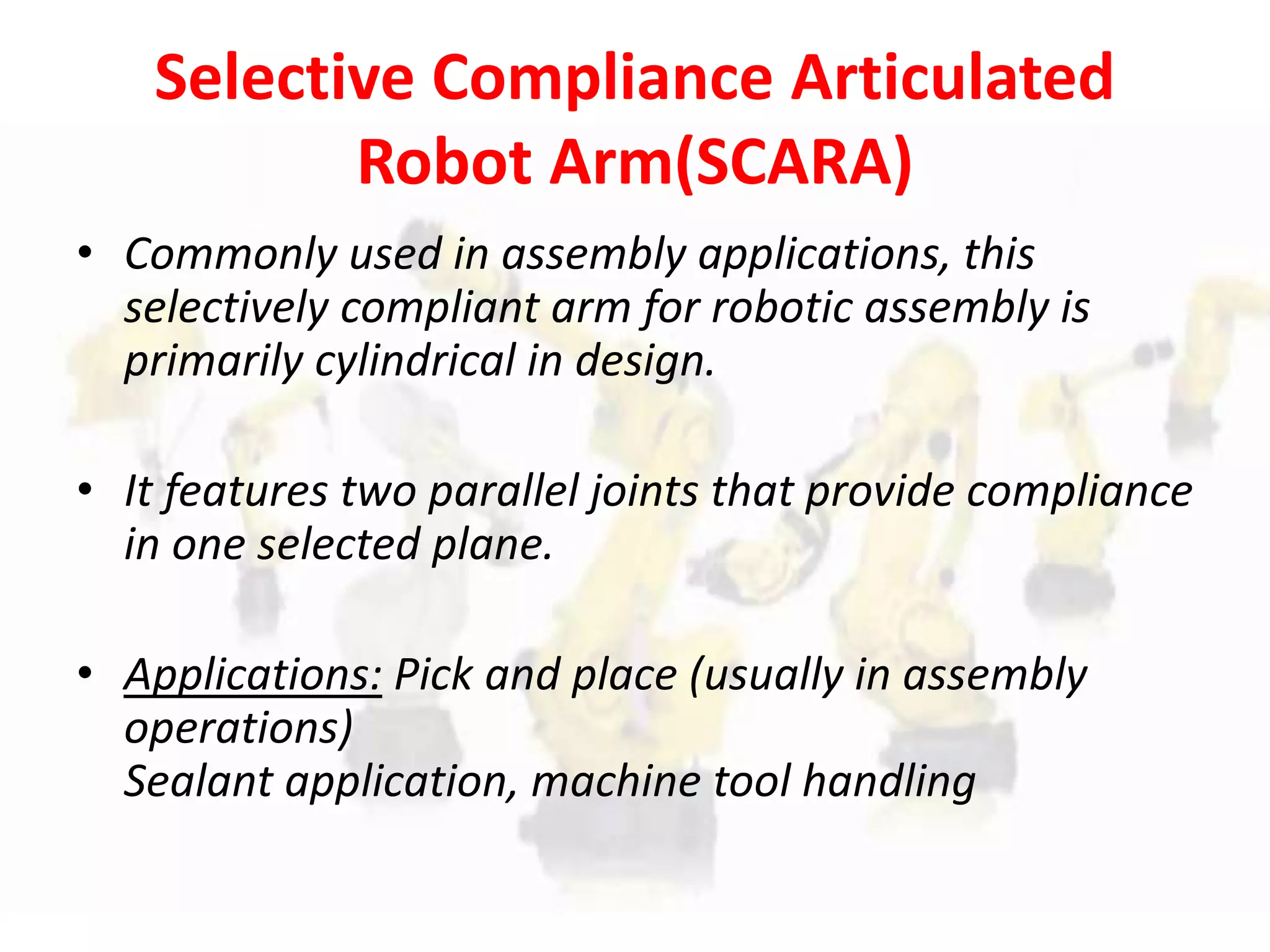 Selective Compliance Articulated Robot Arm(SCARA)

• Commonly used in assembly applications, this selectively compliant arm for robotic assembly is primarily cylindrical in design.

• It features two parallel joints that provide compliance in one selected plane.

• Applications: Pick and place (usually in assembly operations)
Sealant application, machine tool handling